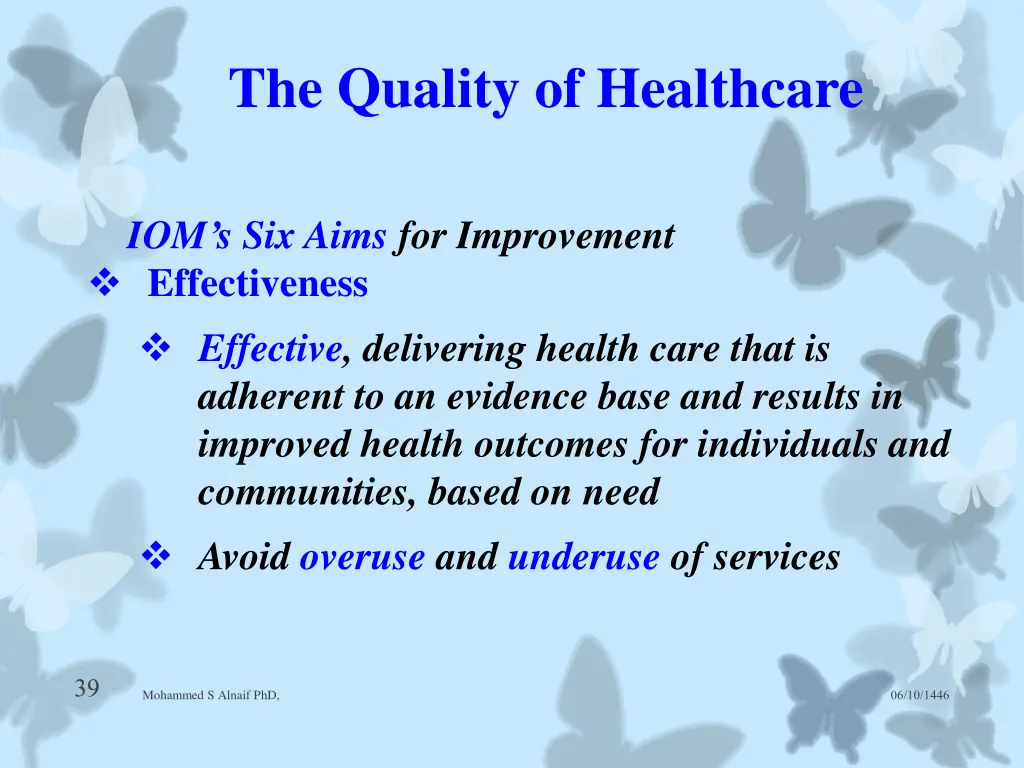 The Quality of Healthcare

IOM's Six Aims for Improvement

❖ Effectiveness

❖ Effective, delivering health care that is adherent to an evidence base and results in improved health outcomes for individuals and communities, based on need

❖ Avoid overuse and underuse of services

39

Mohammed S Alnaif PhD,

06/10/1446